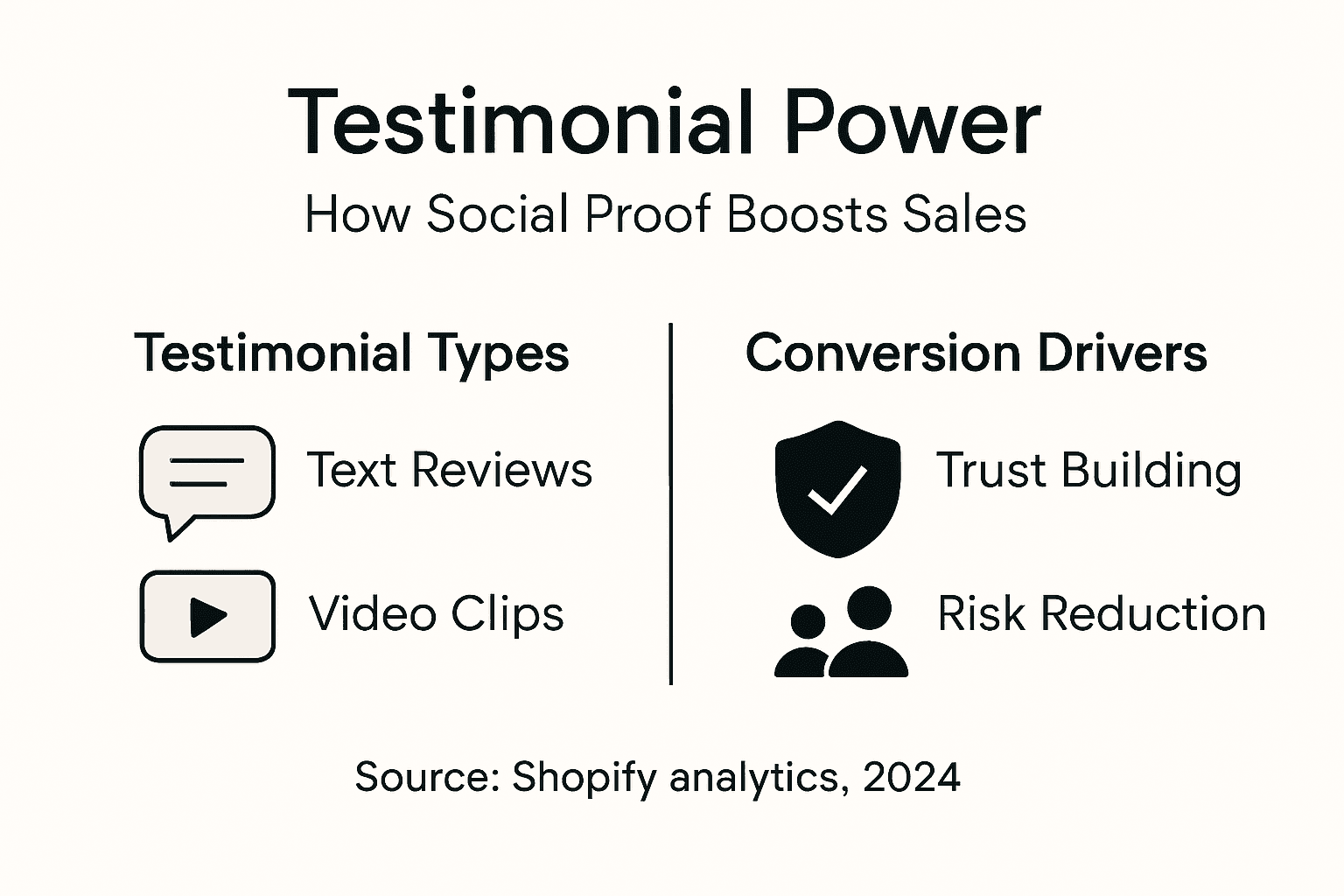 Testimonial Power

How Social Proof Boosts Sales

Testimonial Types

Text Reviews

Video Clips

Conversion Drivers

Trust Building

Risk Reduction

Source: Shopify analytics, 2024